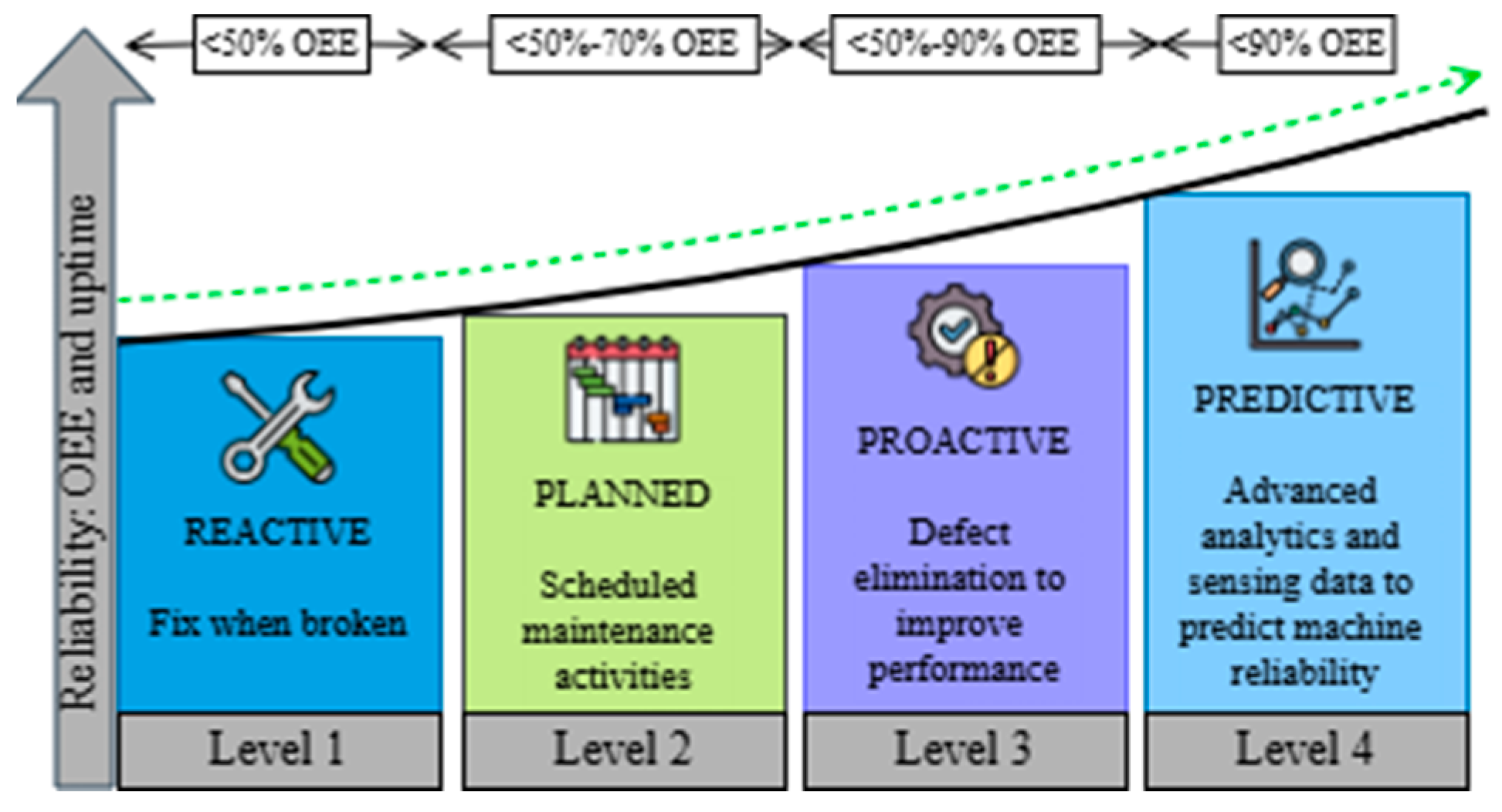 Reliability: OEE and uptime

<50% OEE

<50%-70% OEE

<50%-90% OEE

<90% OEE

REACTIVE

Fix when broken

Level 1

PLANNED

Scheduled maintenance activities

Level 2

PROACTIVE

Defect elimination to improve performance

Level 3

PREDICTIVE

Advanced analytics and sensing data to predict machine reliability

Level 4